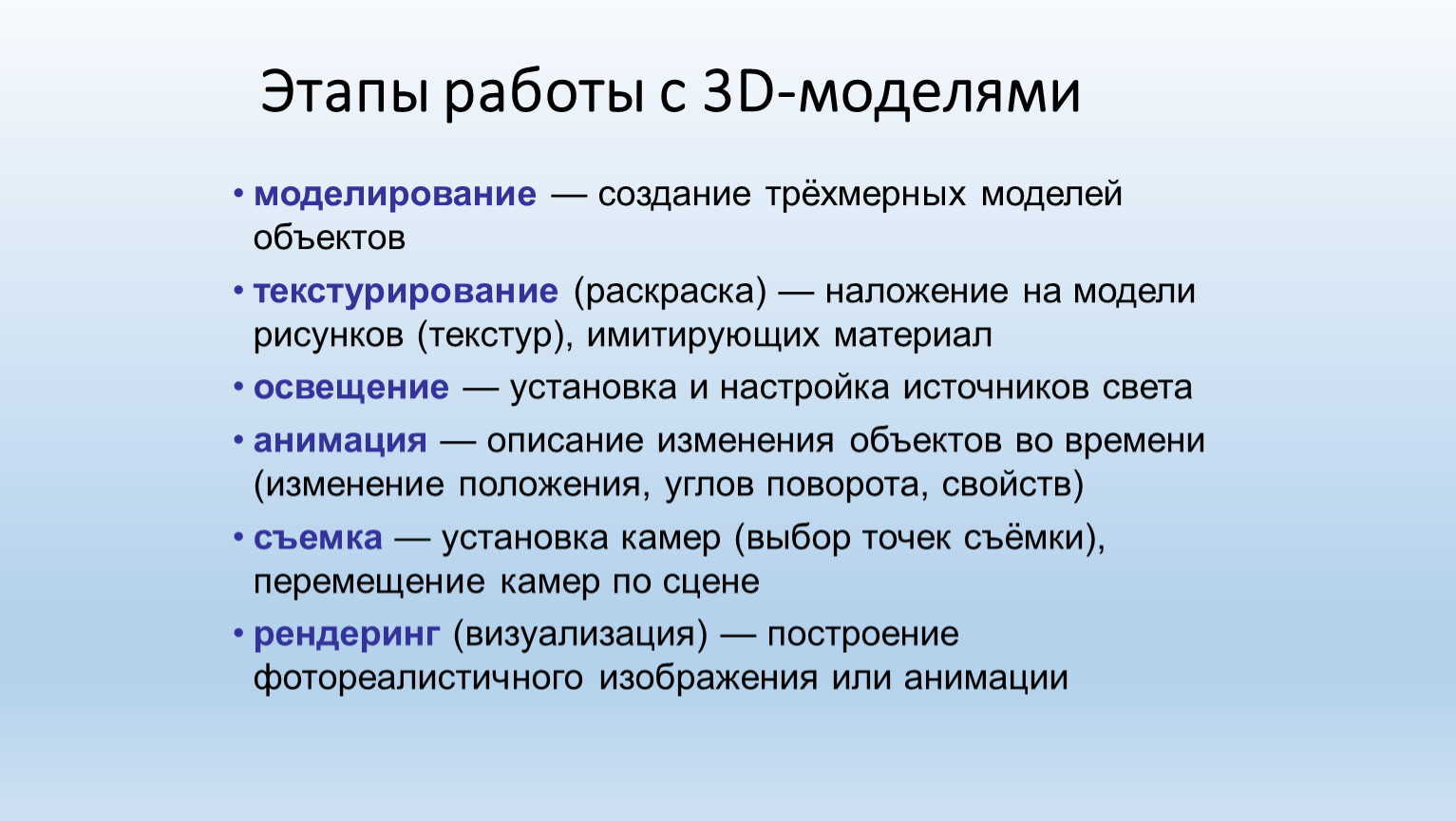 Этапы работы с 3D-моделями

• моделирование — создание трёхмерных моделей объектов
• текстурирование (раскраска) — наложение на модели рисунков (текстур), имитирующих материал
• освещение — установка и настройка источников света
• анимация — описание изменения объектов во времени (изменение положения, углов поворота, свойств)
• съемка — установка камер (выбор точек съёмки), перемещение камер по сцене
• рендеринг (визуализация) — построение фотореалистичного изображения или анимации